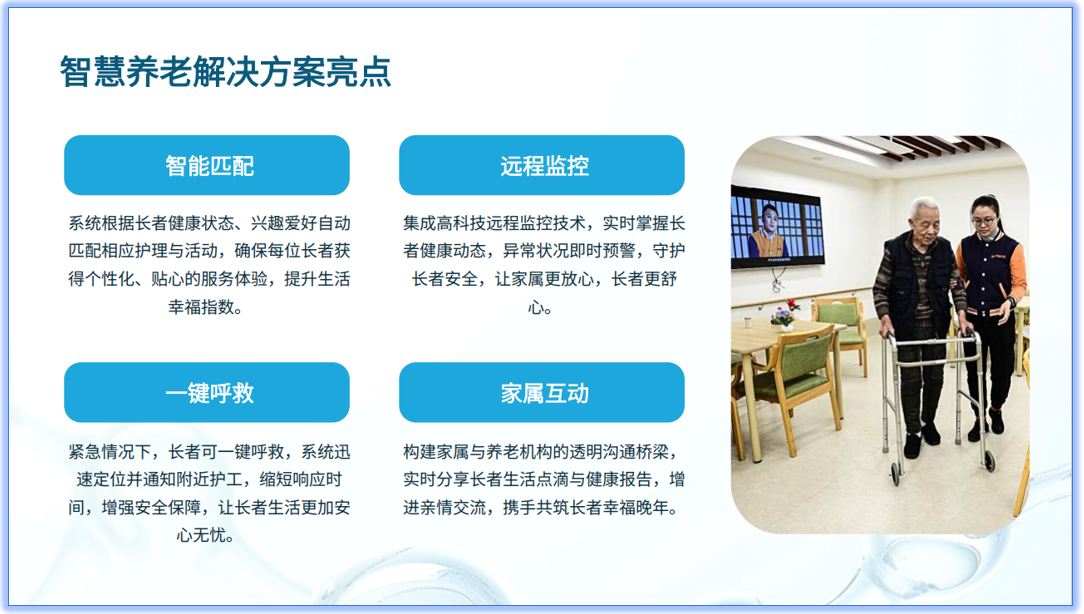 智慧养老解决方案亮点

智能匹配

系统根据长者健康状态、兴趣爱好自动匹配相应护理与活动，确保每位长者获得个性化、贴心的服务体验，提升生活幸福指数。

远程监控

集成高科技远程监控技术，实时掌握长者健康动态，异常状况即时预警，守护长者安全，让家属更放心，长者更舒心。

一键呼救

紧急情况下，长者可一键呼救，系统迅速定位并通知附近护工，缩短响应时间，增强安全保障，让长者生活更加安心无忧。

家属互动

构建家属与养老机构的透明沟通桥梁，实时分享长者生活点滴与健康报告，增进亲情交流，携手共筑长者幸福晚年。